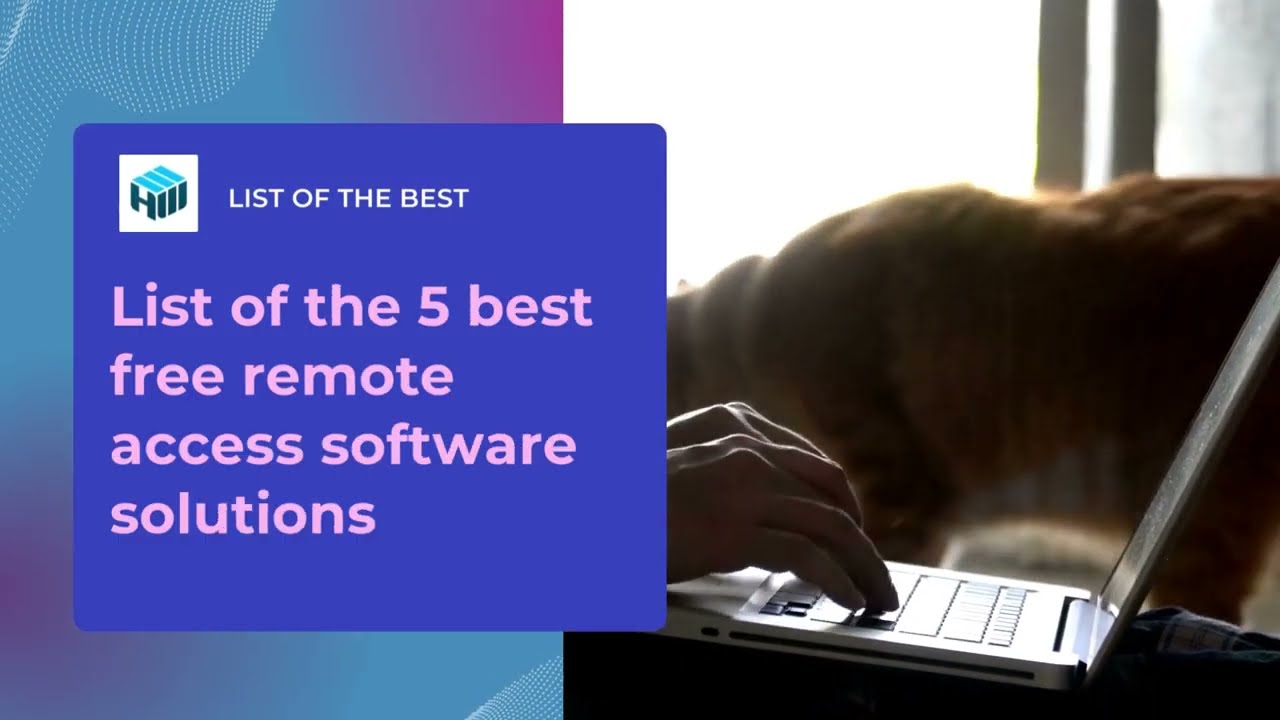 LIST OF THE BEST

List of the 5 best free remote access software solutions